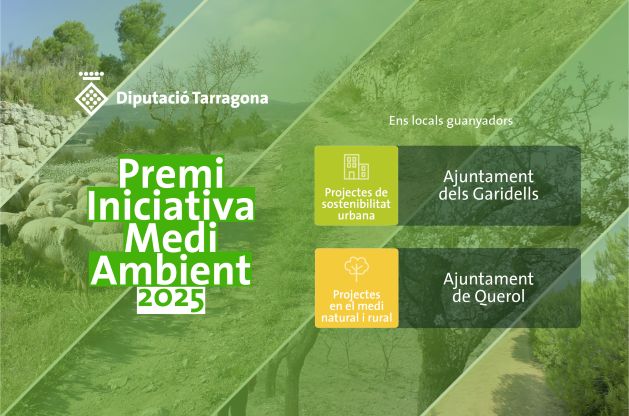 Diputació Tarragona

Premi Iniciativa Medi Ambient 2025

Ens locals guanyadors

Projectes de sostenibilitat urbana

Ajuntament dels Garidells

Projectes en el medi natural i rural

Ajuntament de Querol